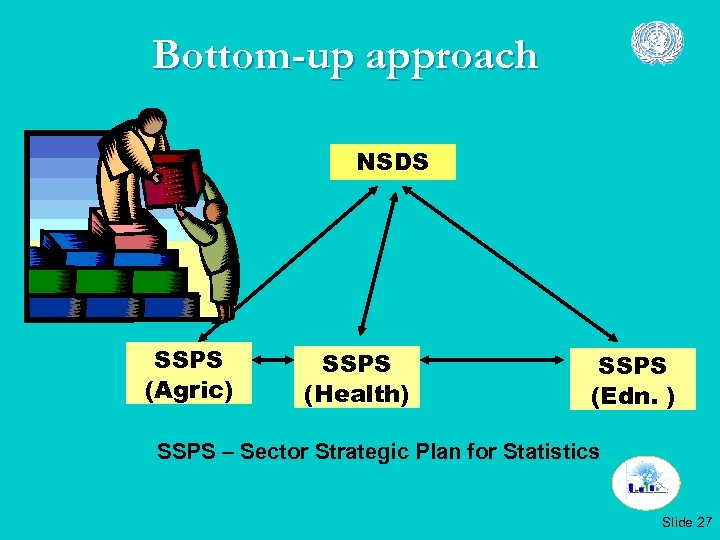 Bottom-up approach

NSDS

SSPS (Agric)

SSPS (Health)

SSPS (Edn. )

SSPS – Sector Strategic Plan for Statistics

Slide 27